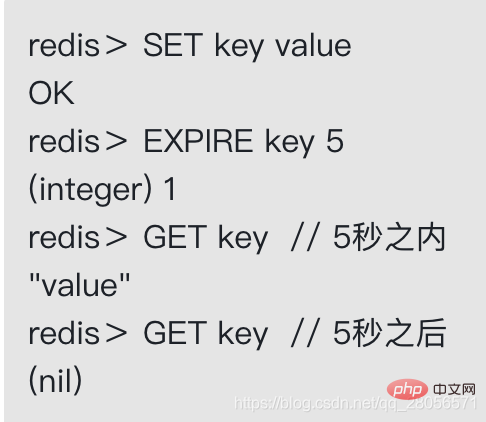 redis> SET key value
OK
redis> EXPIRE key 5
(integer) 1
redis> GET key // 5秒之内
"value"
redis> GET key // 5秒之后
(nil)

php 中文网
https://blog.csdn.net/qq_28056571